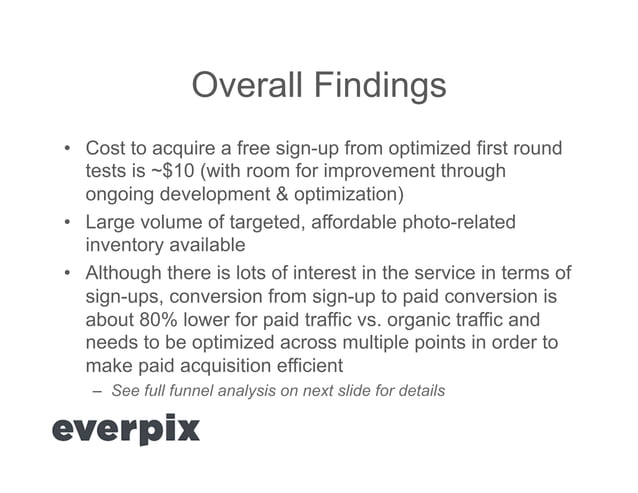 Overall Findings

• Cost to acquire a free sign-up from optimized first round tests is ~\$10 (with room for improvement through ongoing development & optimization)
• Large volume of targeted, affordable photo-related inventory available
• Although there is lots of interest in the service in terms of sign-ups, conversion from sign-up to paid conversion is about 80% lower for paid traffic vs. organic traffic and needs to be optimized across multiple points in order to make paid acquisition efficient
– See full funnel analysis on next slide for details

everpix